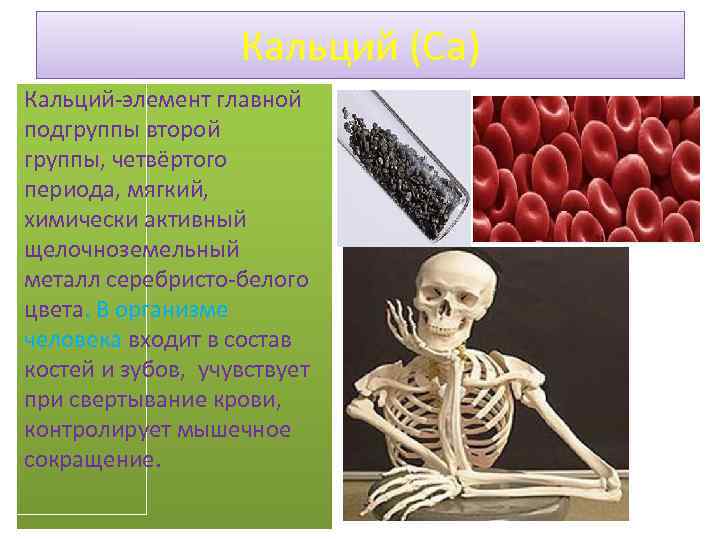 Кальций (Ca)

Кальций-элемент главной подгруппы второй группы, четвёртого периода, мягкий, химически активный щелочноземельный металл серебристо-белого цвета. В организме человека входит в состав костей и зубов, учувствует при свертывание крови, контролирует мышечное сокращение.